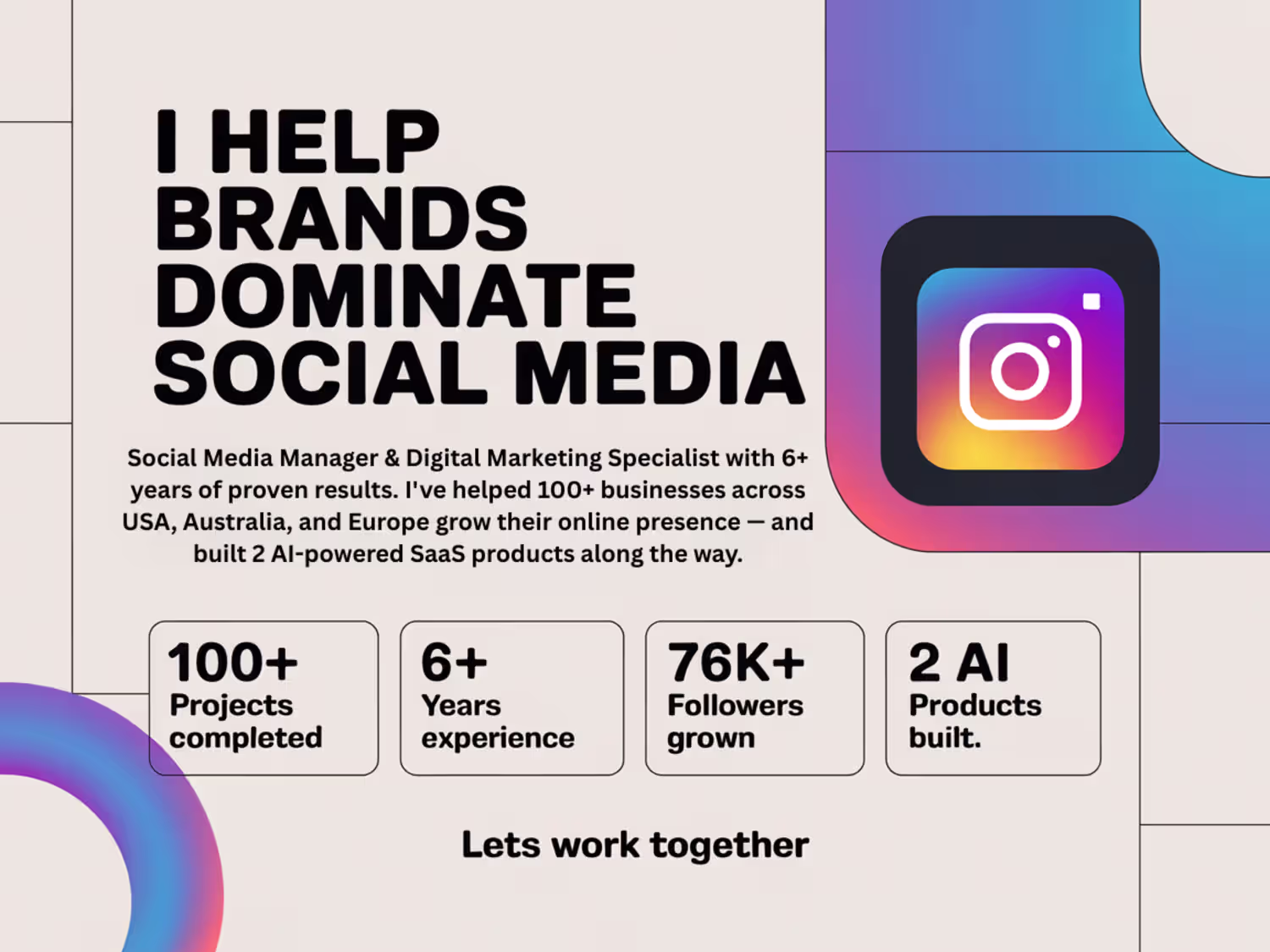 I HELP BRANDS DOMINATE SOCIAL MEDIA

Social Media Manager & Digital Marketing Specialist with 6+ years of proven results. I've helped 100+ businesses across USA, Australia, and Europe grow their online presence — and built 2 AI-powered SaaS products along the way.

100+ Projects completed

6+ Years experience

76K+ Followers grown

2 AI Products built.

Lets work together